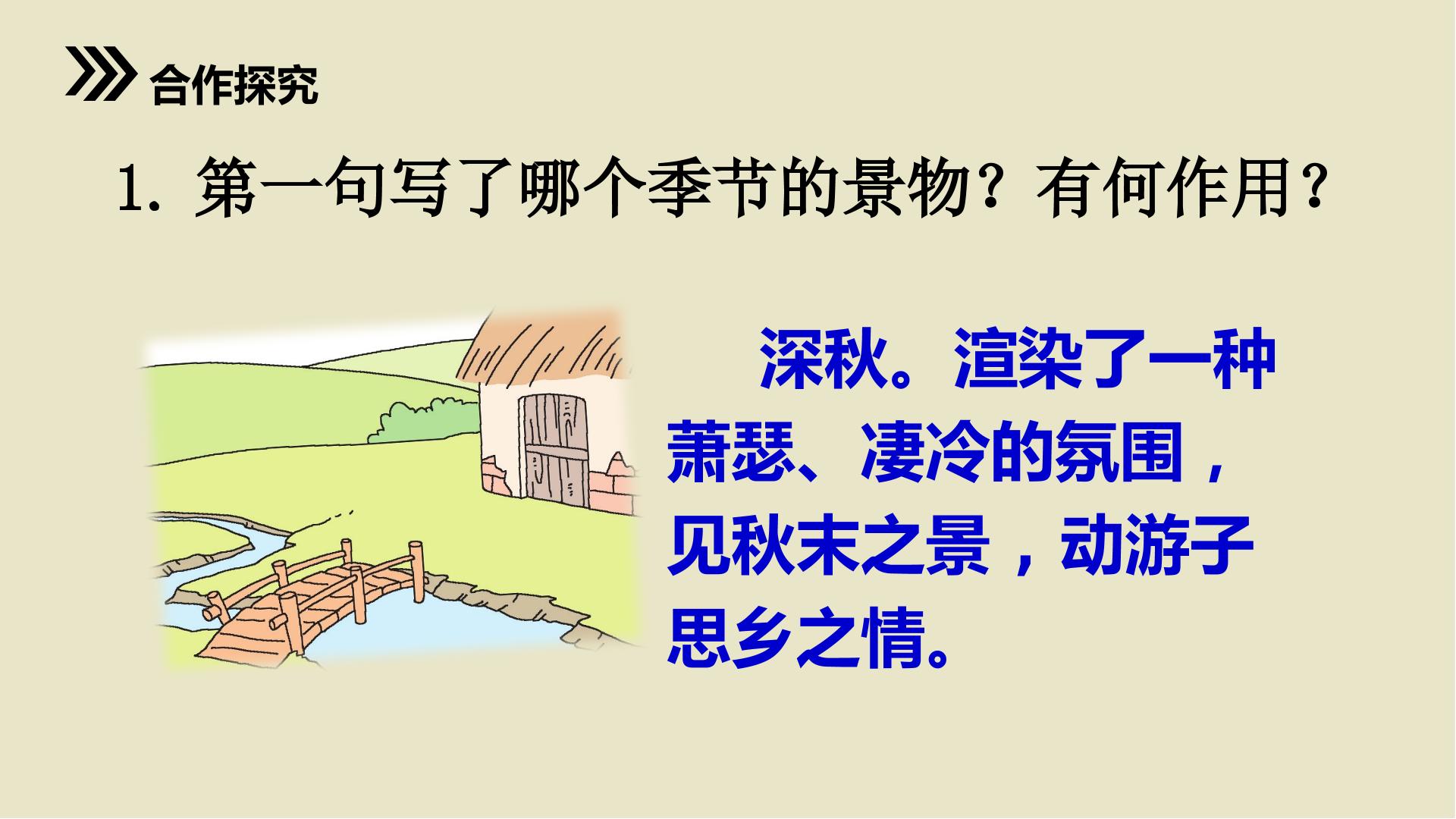 合作探究

1.第一句写了哪个季节的景物？有何作用？

深秋。渲染了一种萧瑟、凄冷的氛围，见秋末之景，动游子思乡之情。